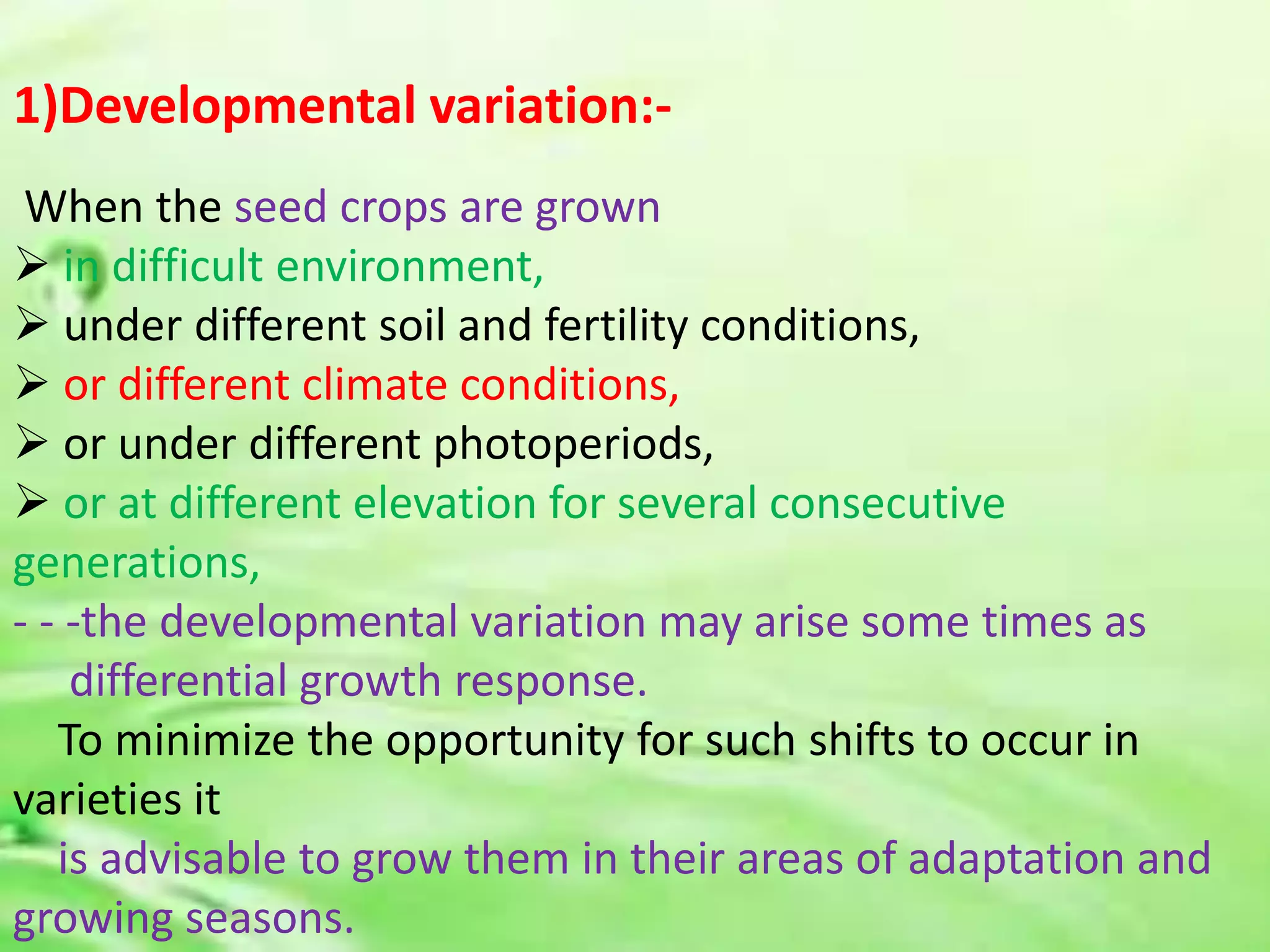 1)Developmental variation:-

When the seed crops are grown
➢ in difficult environment,
➢ under different soil and fertility conditions,
➢ or different climate conditions,
➢ or under different photoperiods,
➢ or at different elevation for several consecutive generations,
- - -the developmental variation may arise some times as differential growth response.
To minimize the opportunity for such shifts to occur in varieties it
is advisable to grow them in their areas of adaptation and growing seasons.